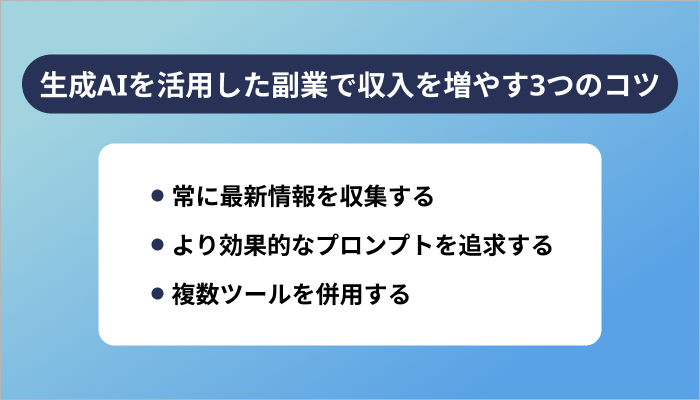 生成AIを活用した副業で収入を増やす3つのコツ

● 常に最新情報を収集する
● より効果的なプロンプトを追求する
● 複数ツールを併用する